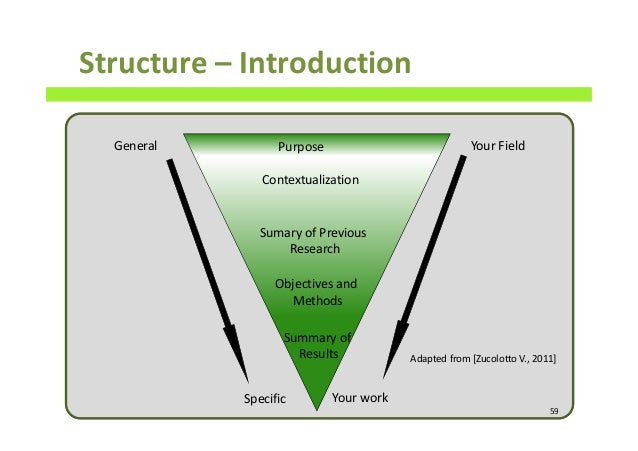 Structure – Introduction

General

Purpose

Your Field

Contextualization

Sumary of Previous Research

Objectives and Methods

Summary of Results

Adapted from [Zucolotto V., 2011]

Specific

Your work

59